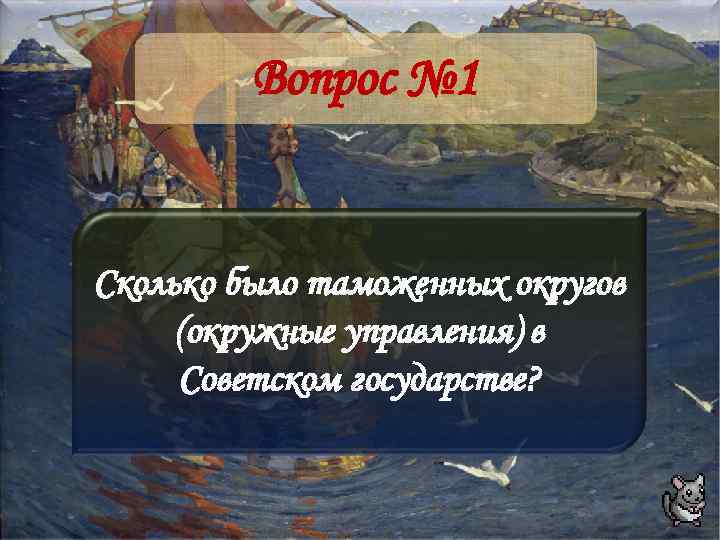 Вопрос №1

Сколько было таможенных округов (окружные управления) в Советском государстве?